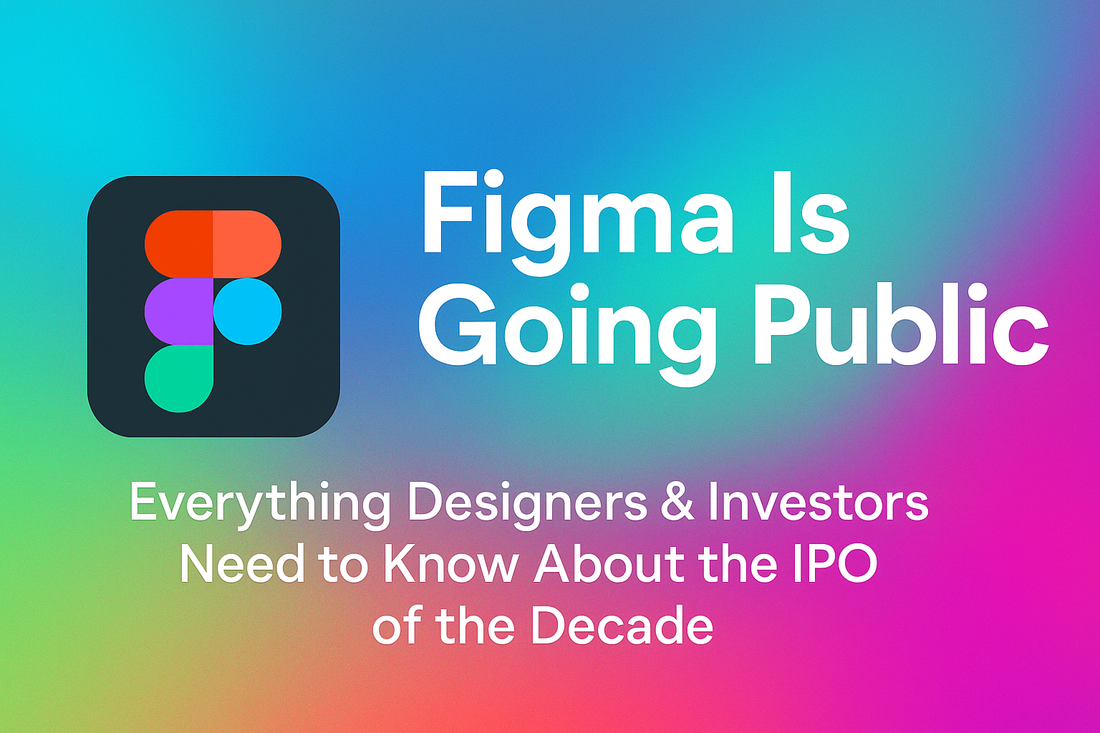 Figma Is Going Public

Everything Designers & Investors Need to Know About the IPO of the Decade